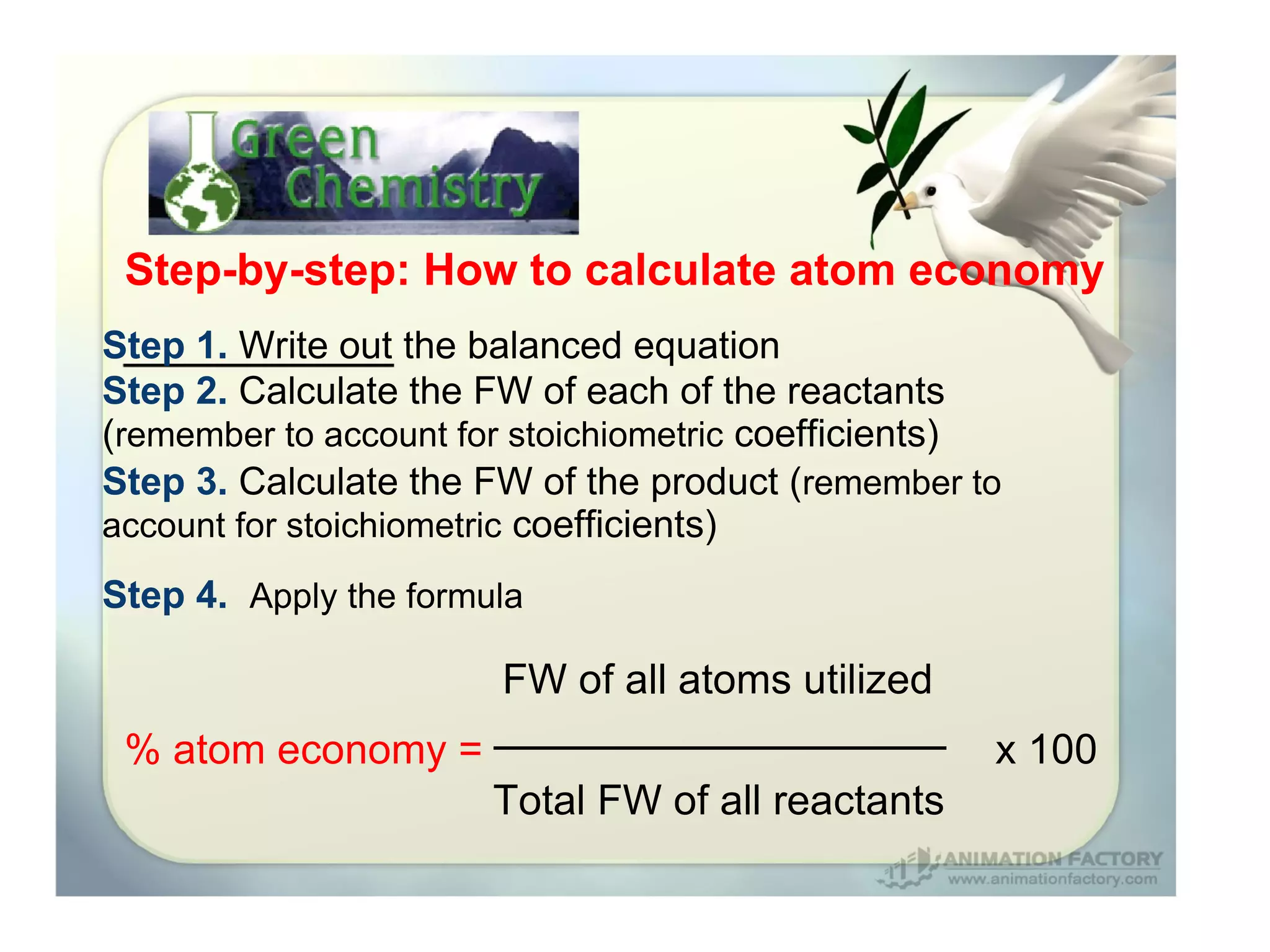 Green Chemistry

Step-by-step: How to calculate atom economy

Step 1. Write out the balanced equation
Step 2. Calculate the FW of each of the reactants (remember to account for stoichiometric coefficients)
Step 3. Calculate the FW of the product (remember to account for stoichiometric coefficients)

Step 4. Apply the formula

% atom economy = $\frac{\text{FW of all atoms utilized}}{\text{Total FW of all reactants}}$ x 100

ANIMATION FACTORY
www.animationfactory.com